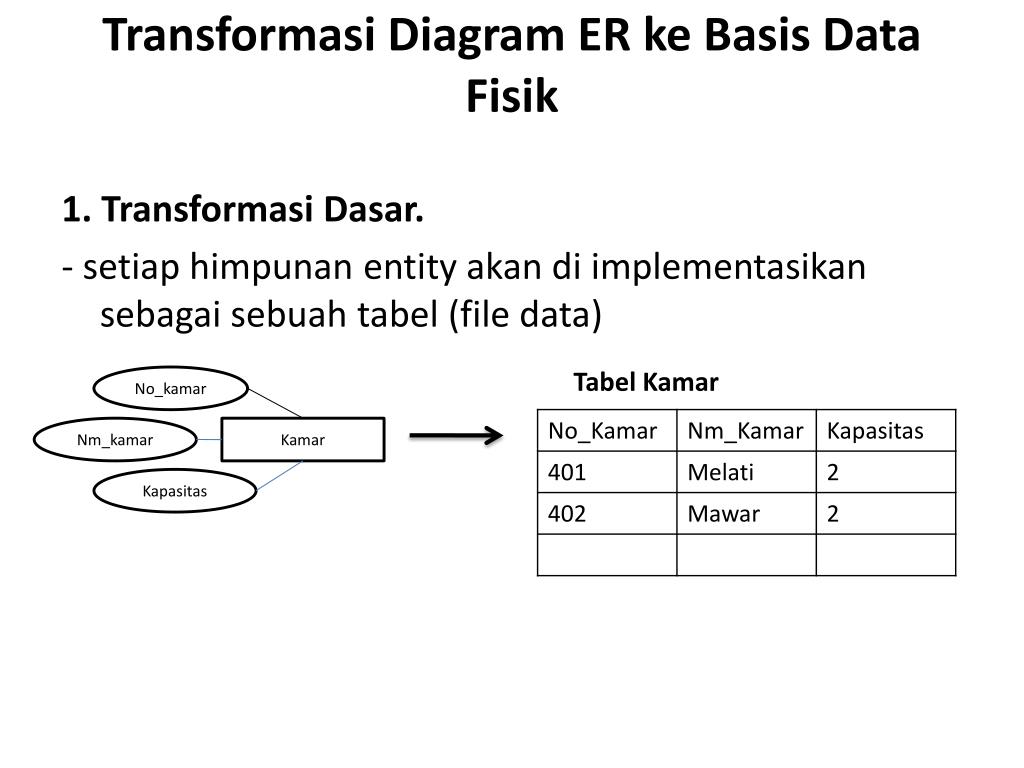 Transformasi Diagram ER ke Basis Data Fisik

1. Transformasi Dasar.

- setiap himpunan entity akan di implementasikan sebagai sebuah tabel (file data)

No_kamar

Nm_kamar

Kamar

Kapasitas

Tabel Kamar

| No_Kamar | Nm_Kamar | Kapasitas |
|---|---|---|
| 401 | Melati | 2 |
| 402 | Mawar | 2 |
| | | |